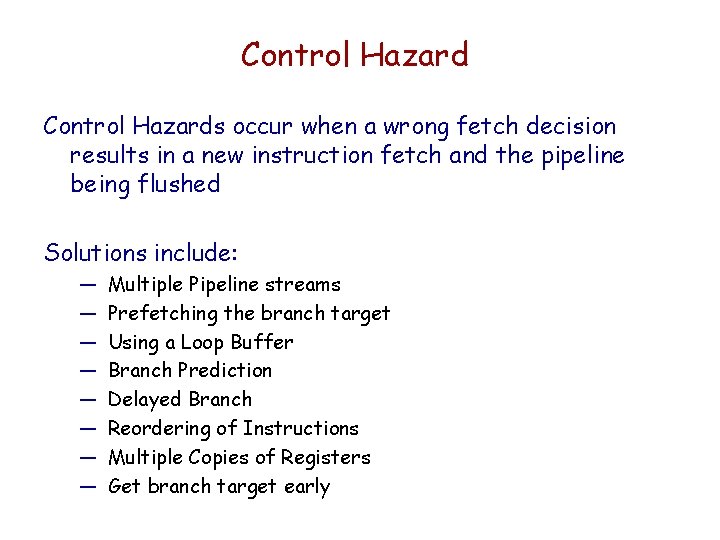 Control Hazard

Control Hazards occur when a wrong fetch decision results in a new instruction fetch and the pipeline being flushed

Solutions include:
— Multiple Pipeline streams
— Prefetching the branch target
— Using a Loop Buffer
— Branch Prediction
— Delayed Branch
— Reordering of Instructions
— Multiple Copies of Registers
— Get branch target early